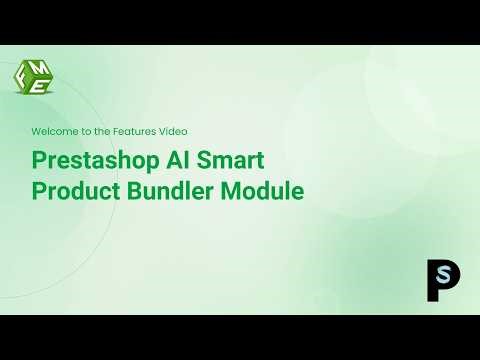 FME

Welcome to the Features Video

Prestashop AI Smart Product Bundler Module

PS